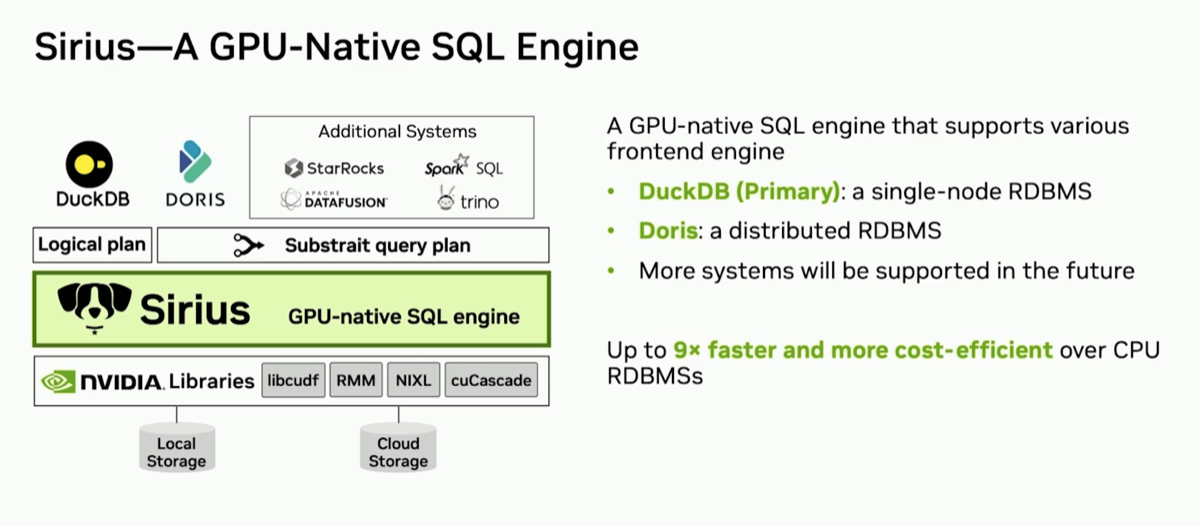 Sirius—A GPU-Native SQL Engine

DuckDB

DORIS

Additional Systems

StarRocks

Spark SQL

APACHE DATAFUSION

trino

Logical plan

Substrait query plan

Sirius

GPU-native SQL engine

NVIDIA. Libraries

libcudf

RMM

NIXL

cuCascade

Local Storage

Cloud Storage

A GPU-native SQL engine that supports various frontend engine

• DuckDB (Primary): a single-node RDBMS
• Doris: a distributed RDBMS
• More systems will be supported in the future

Up to 9× faster and more cost-efficient over CPU RDBMSs